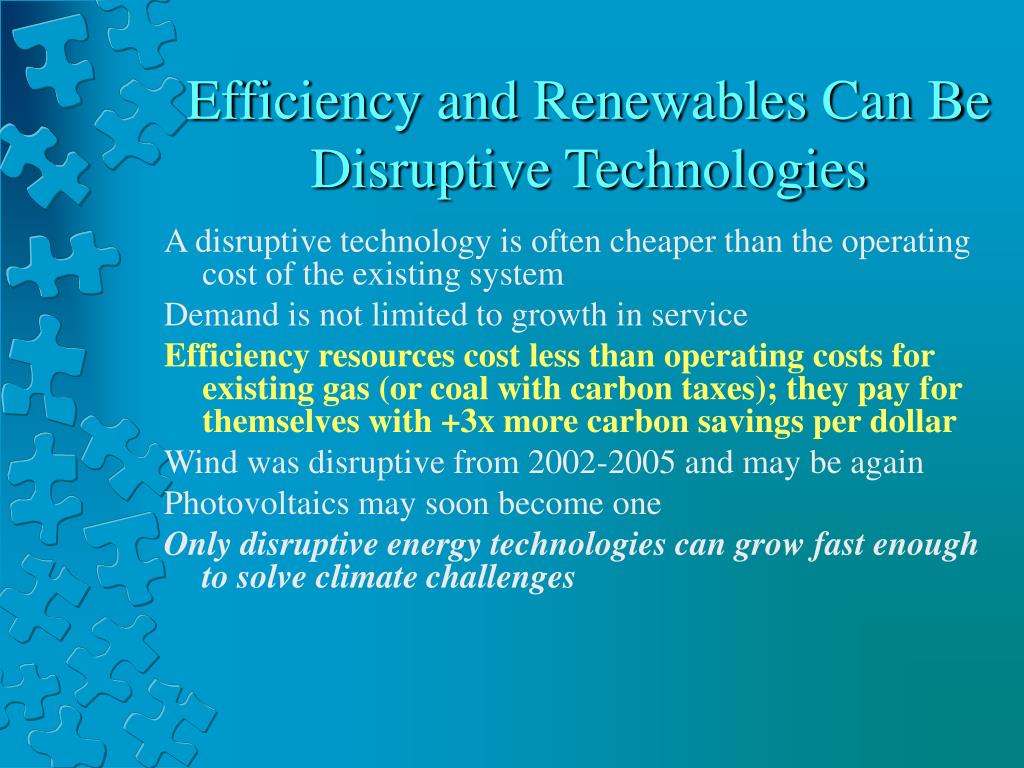 Efficiency and Renewables Can Be Disruptive Technologies

A disruptive technology is often cheaper than the operating cost of the existing system

Demand is not limited to growth in service

Efficiency resources cost less than operating costs for existing gas (or coal with carbon taxes); they pay for themselves with +3x more carbon savings per dollar

Wind was disruptive from 2002-2005 and may be again

Photovoltaics may soon become one

Only disruptive energy technologies can grow fast enough to solve climate challenges